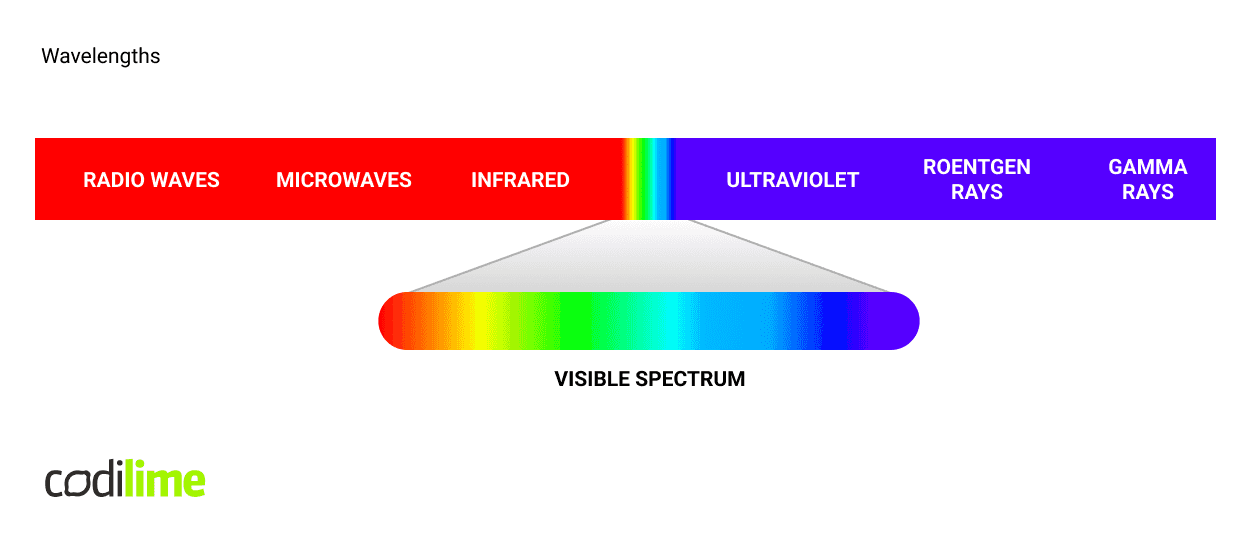 Wavelengths

RADIO WAVES MICROWAVES INFRARED ULTRAVIOLET ROENTGEN RAYS GAMMA RAYS

VISIBLE SPECTRUM

codilime